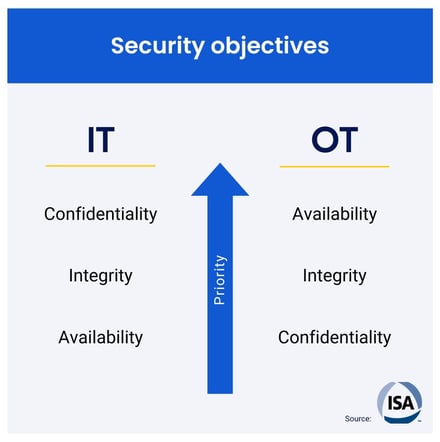 Security objectives

IT

Confidentiality

Integrity

Availability

Priority

OT

Availability

Integrity

Confidentiality

Source: ISA